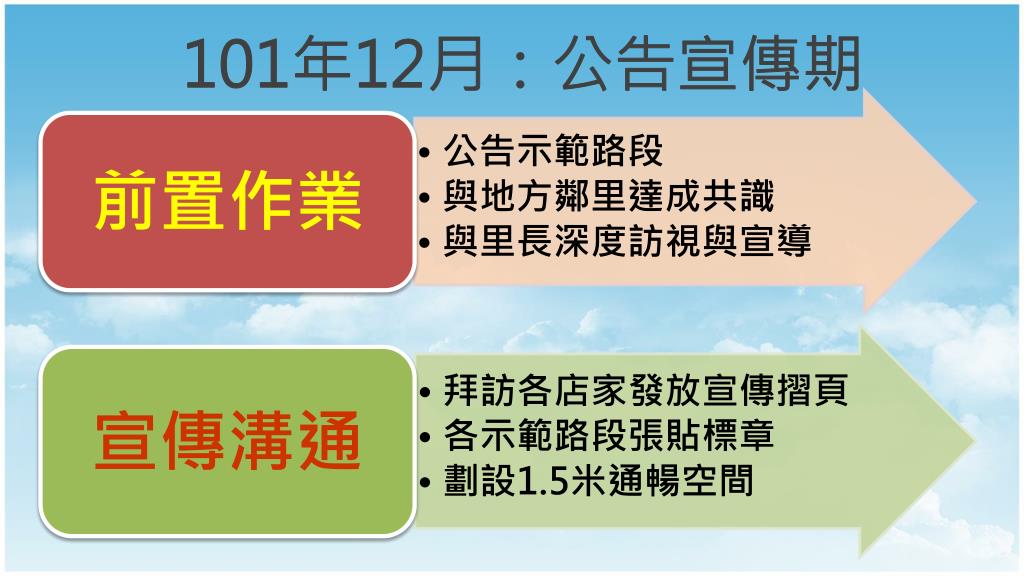 101年12月：公告宣傳期

前置作業

• 公告示範路段
• 與地方鄰里達成共識
• 與里長深度訪視與宣導

宣傳溝通

• 拜訪各店家發放宣傳摺頁
• 各示範路段張貼標章
• 劃設1.5米通暢空間